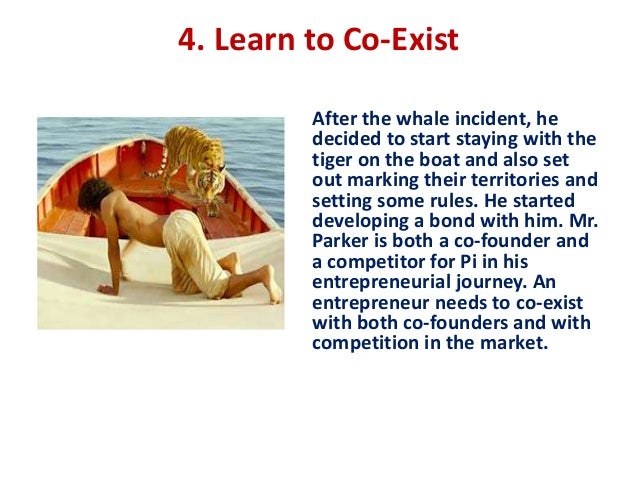 4. Learn to Co-Exist

After the whale incident, he decided to start staying with the tiger on the boat and also set out marking their territories and setting some rules. He started developing a bond with him. Mr. Parker is both a co-founder and a competitor for Pi in his entrepreneurial journey. An entrepreneur needs to co-exist with both co-founders and with competition in the market.